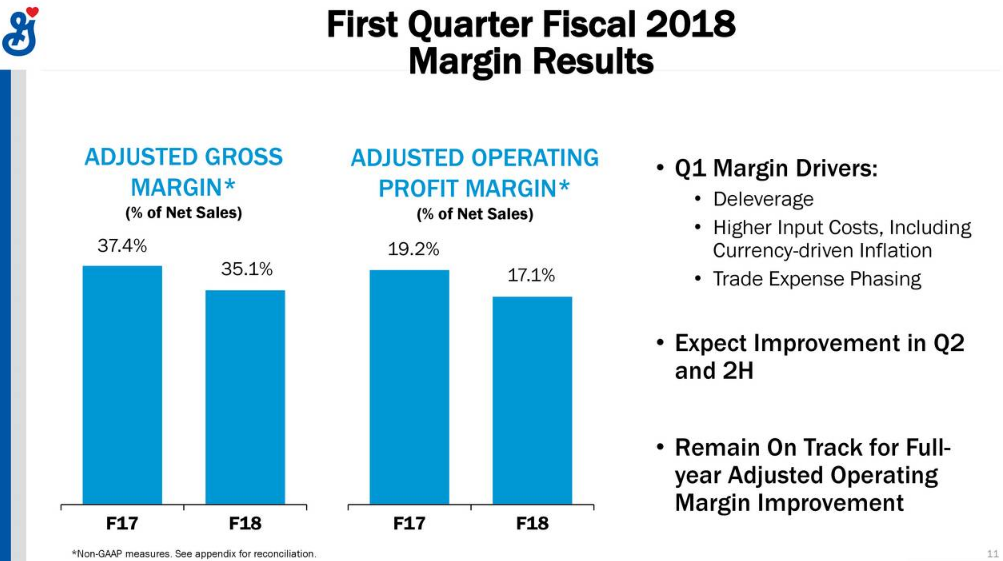 First Quarter Fiscal 2018
Margin Results

ADJUSTED GROSS MARGIN*
(% of Net Sales)

37.4%
35.1%
F17
F18

ADJUSTED OPERATING PROFIT MARGIN*
(% of Net Sales)

19.2%
17.1%
F17
F18

• Q1 Margin Drivers:
• Deleverage
• Higher Input Costs, Including Currency-driven Inflation
• Trade Expense Phasing

• Expect Improvement in Q2 and 2H

• Remain On Track for Full-year Adjusted Operating Margin Improvement

*Non-GAAP measures. See appendix for reconciliation.

11